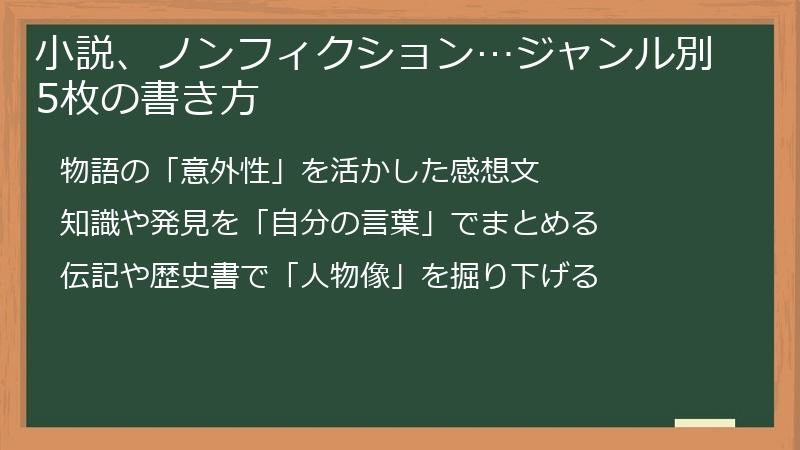 小説、ノンフィクション…ジャンル別5枚の書き方

物語の「意外性」を活かした感想文

知識や発見を「自分の言葉」でまとめる

伝記や歴史書で「人物像」を掘り下げる